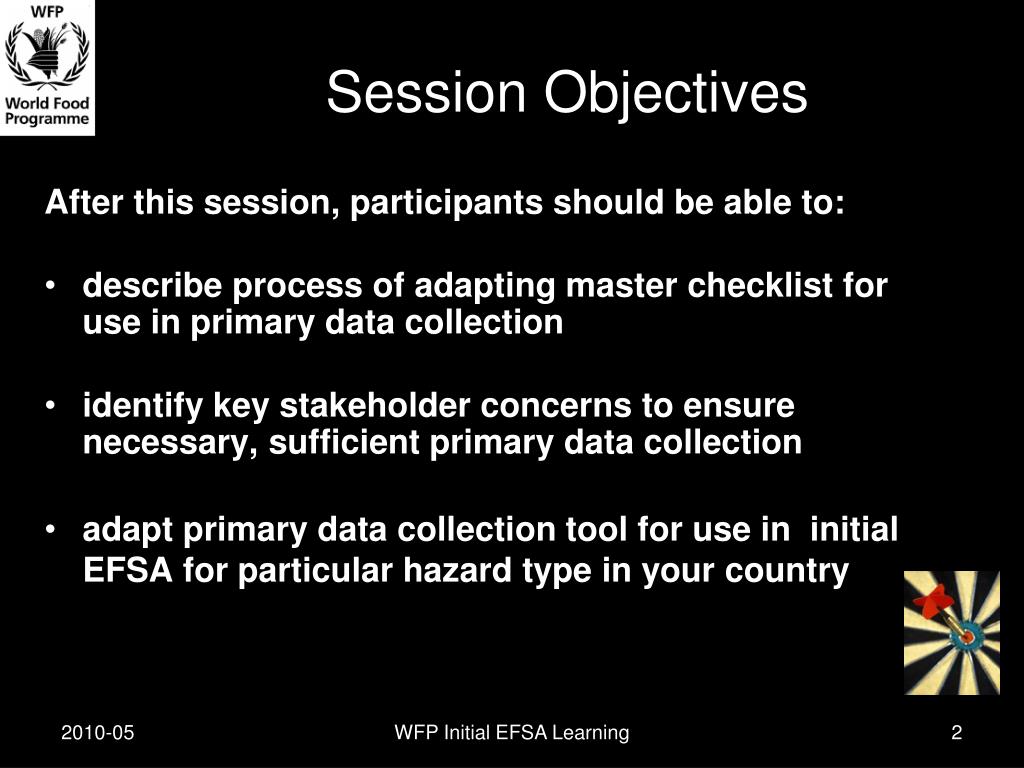 WFP
World Food Programme

Session Objectives

After this session, participants should be able to:

• describe process of adapting master checklist for use in primary data collection

• identify key stakeholder concerns to ensure necessary, sufficient primary data collection

• adapt primary data collection tool for use in initial EFSA for particular hazard type in your country

2010-05
WFP Initial EFSA Learning
2